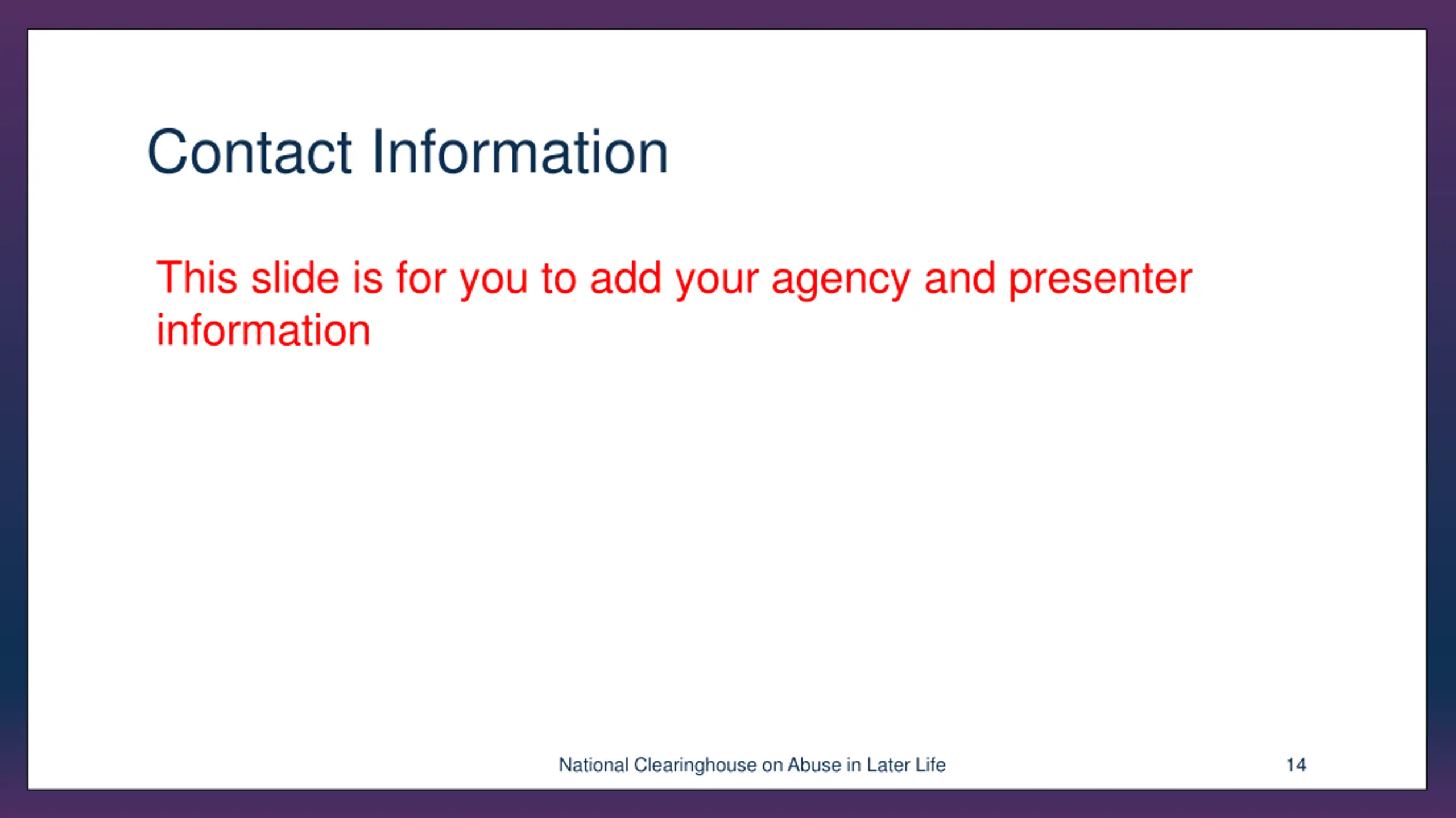 Contact Information

This slide is for you to add your agency and presenter information

National Clearinghouse on Abuse in Later Life

14